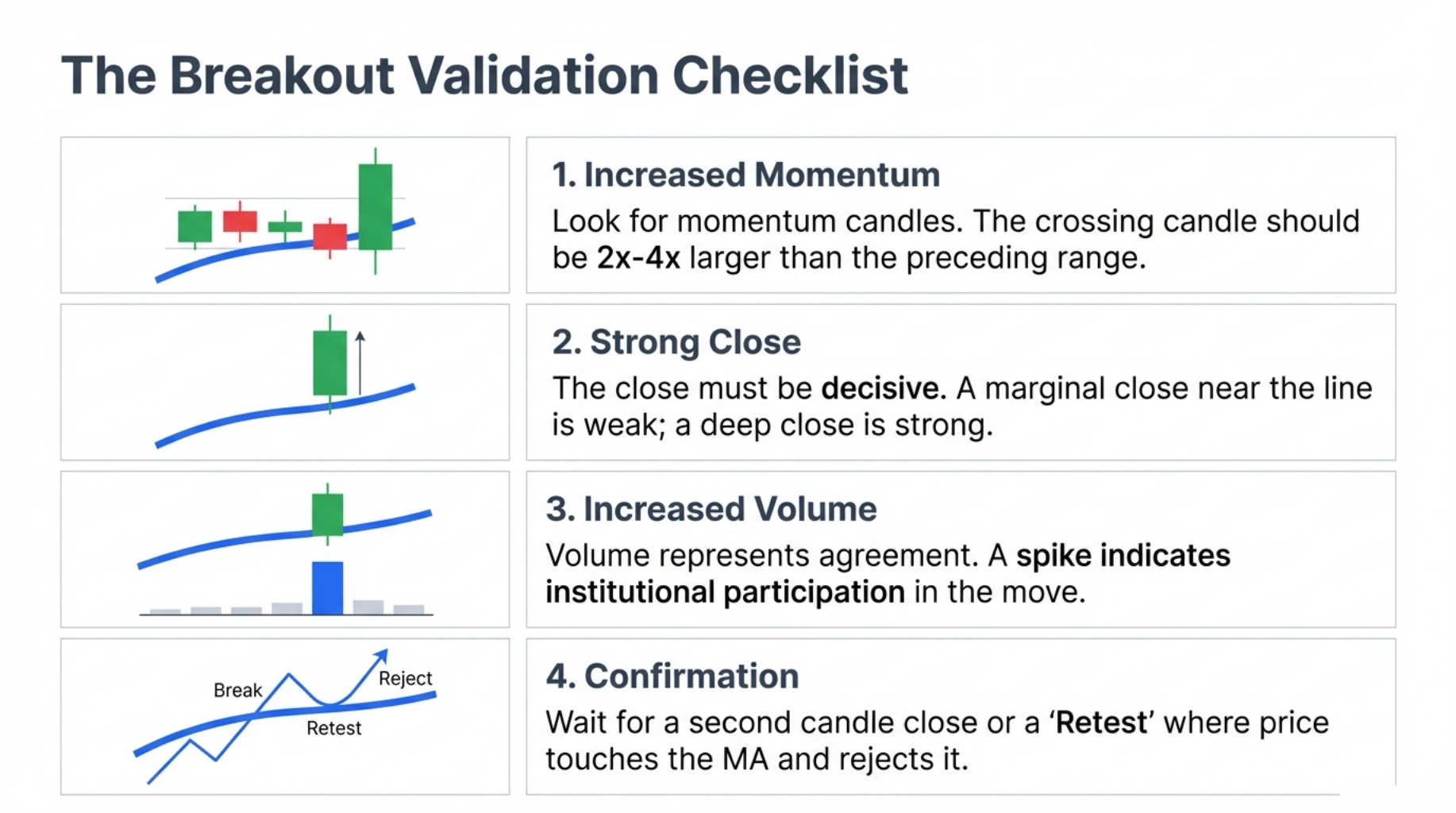 The Breakout Validation Checklist

1. Increased Momentum
Look for momentum candles. The crossing candle should be 2x-4x larger than the preceding range.

2. Strong Close
The close must be decisive. A marginal close near the line is weak; a deep close is strong.

3. Increased Volume
Volume represents agreement. A spike indicates institutional participation in the move.

Break
Reject
Retest

4. Confirmation
Wait for a second candle close or a ‘Retest’ where price touches the MA and rejects it.